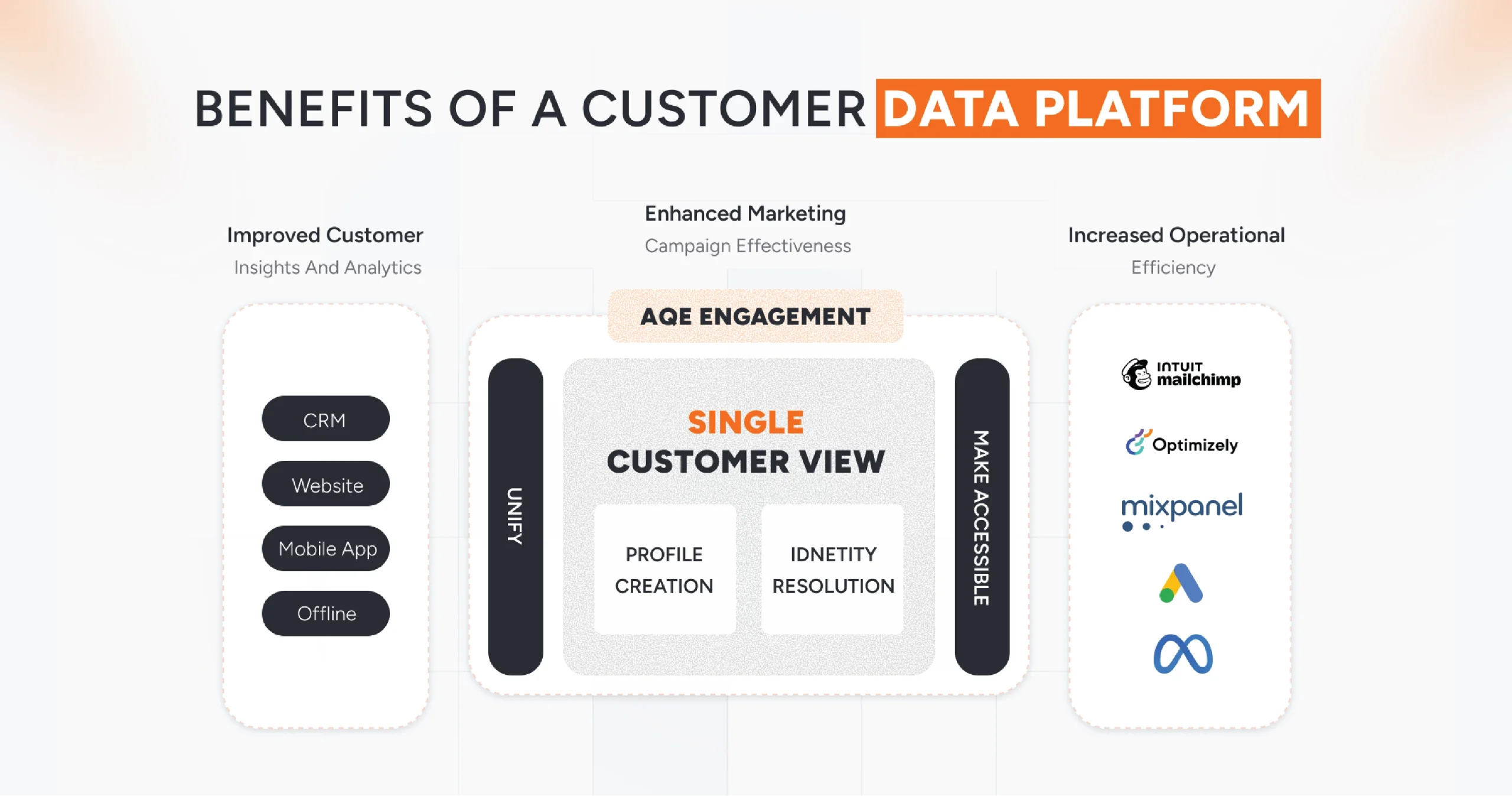 BENEFITS OF A CUSTOMER DATA PLATFORM

Improved Customer
Insights And Analytics

Enhanced Marketing
Campaign Effectiveness

Increased Operational
Efficiency

CRM
Website
Mobile App
Offline

AQE ENGAGEMENT

UNIFY

SINGLE
CUSTOMER VIEW

PROFILE CREATION

IDNETITY RESOLUTION

MAKE ACCESSIBLE

INTUIT mailchimp
Optimizely
mixpanel